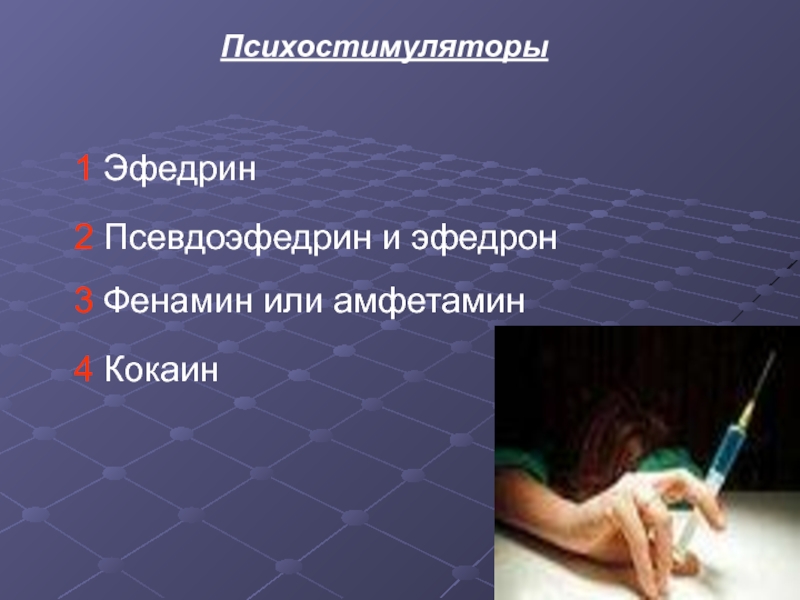 Психостимуляторы

1 Эфедрин

2 Псевдоэфедрин и эфедрон

3 Фенамин или амфетамин

4 Кокаин